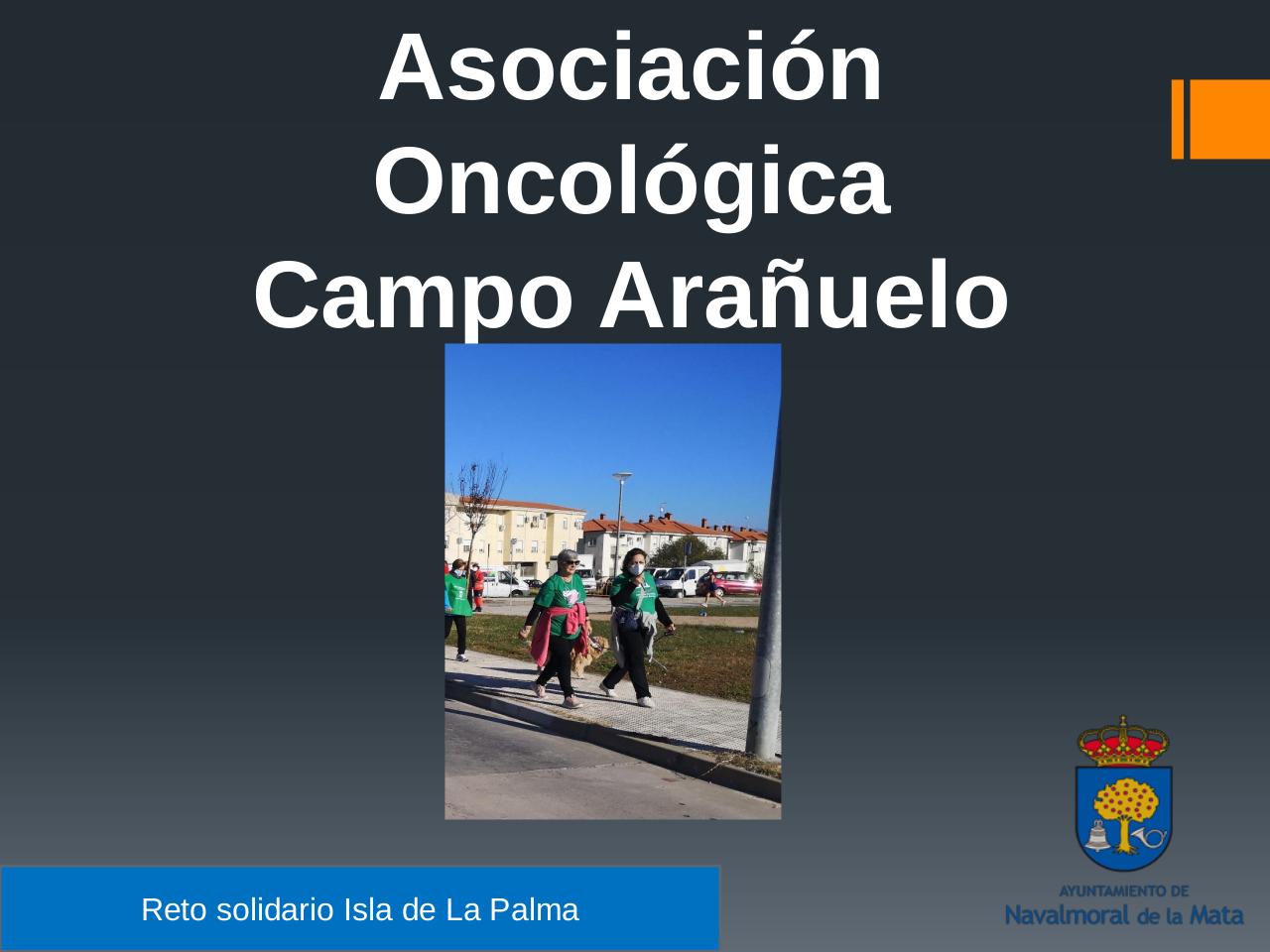 Asociación Oncológica Campo Arañuelo

Reto solidario Isla de La Palma

AYUNTAMIENTO DE
Navalmoral de la Mata